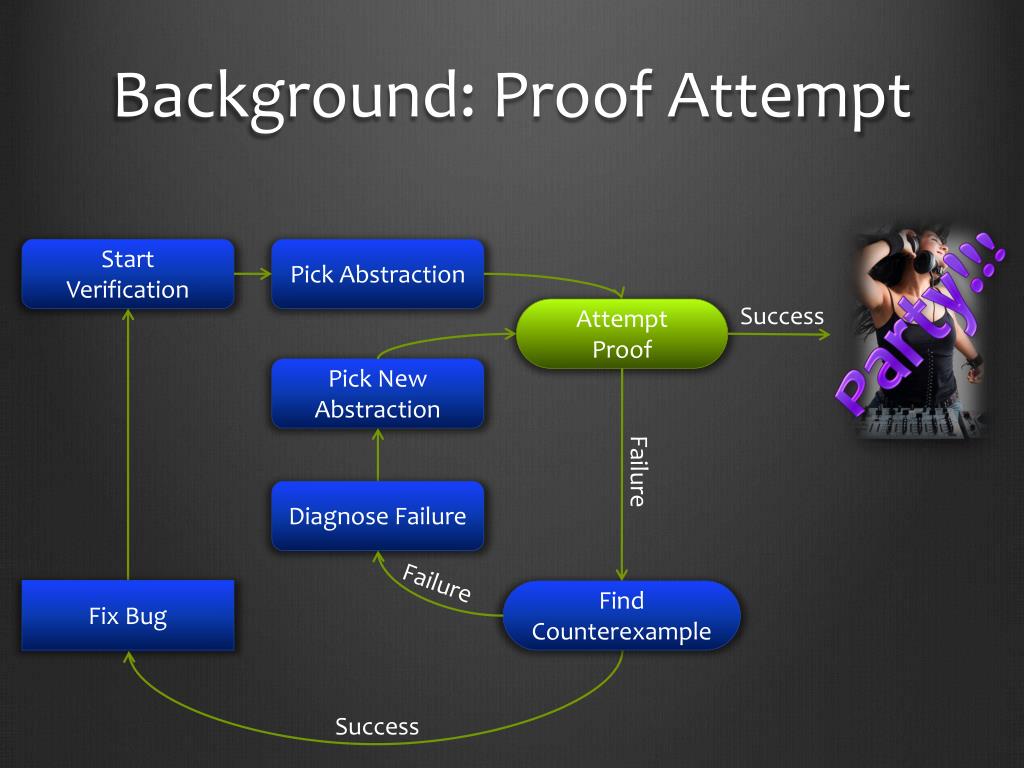 Background: Proof Attempt

Start Verification

Pick Abstraction

Attempt Proof

Success

Party!!!

Pick New Abstraction

Failure

Diagnose Failure

Failure

Fix Bug

Find Counterexample

Success